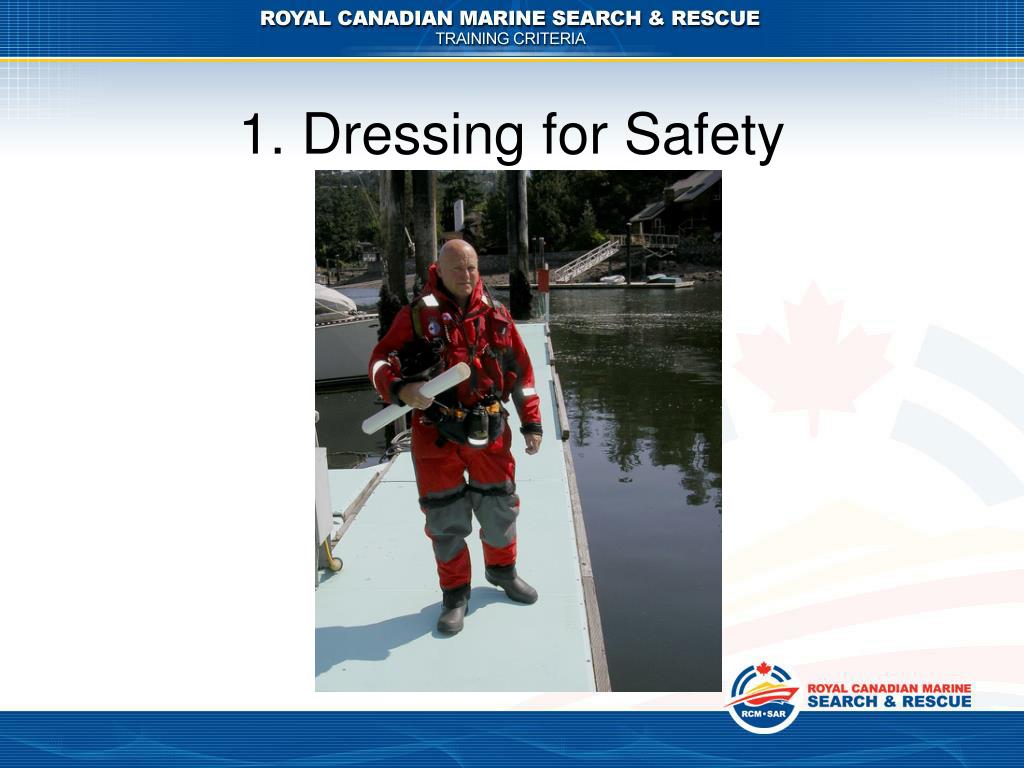 ROYAL CANADIAN MARINE SEARCH & RESCUE
TRAINING CRITERIA

1. Dressing for Safety

RCM•SAR
ROYAL CANADIAN MARINE
SEARCH & RESCUE